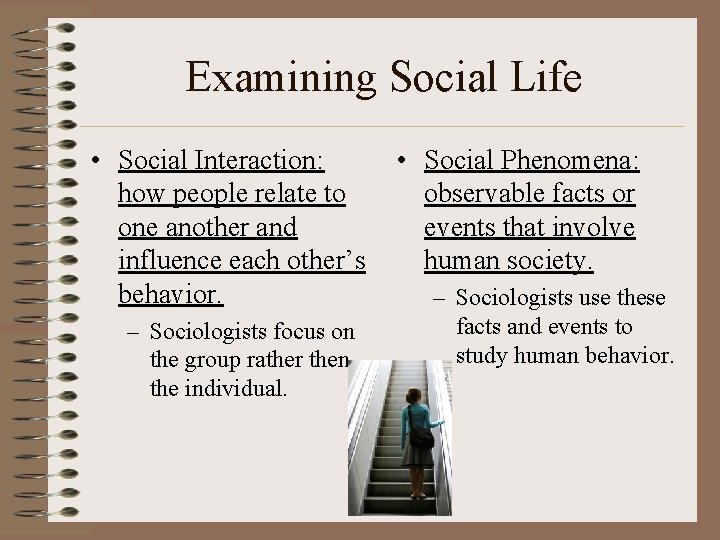 Examining Social Life

• Social Interaction: how people relate to one another and influence each other's behavior.

– Sociologists focus on the group rather then the individual.

• Social Phenomena: observable facts or events that involve human society.

– Sociologists use these facts and events to study human behavior.